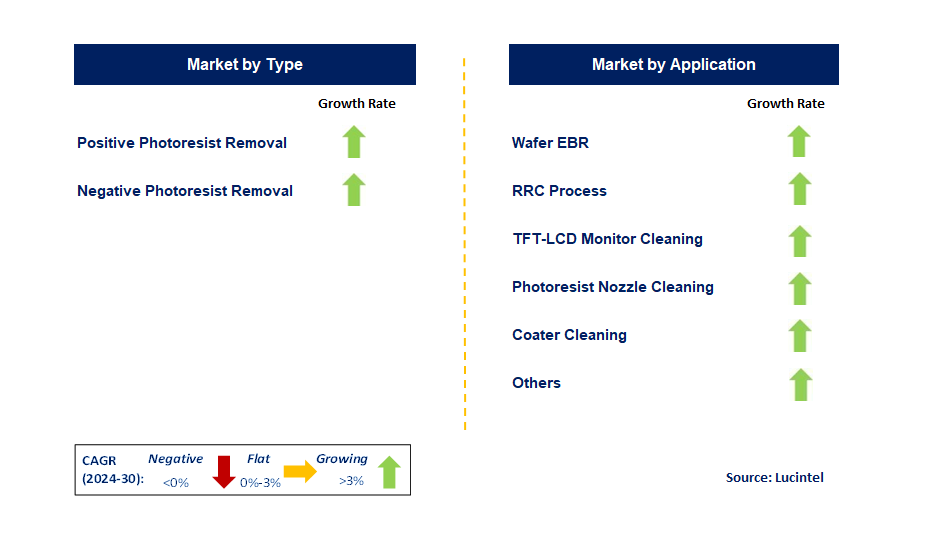 Market by Type

Growth Rate

Positive Photoresist Removal

Negative Photoresist Removal

Market by Application

Growth Rate

Wafer EBR

RRC Process

TFT-LCD Monitor Cleaning

Photoresist Nozzle Cleaning

Coater Cleaning

Others

CAGR (2024-30):

Negative <0%

Flat 0%-3%

Growing >3%

Source: Lucintel